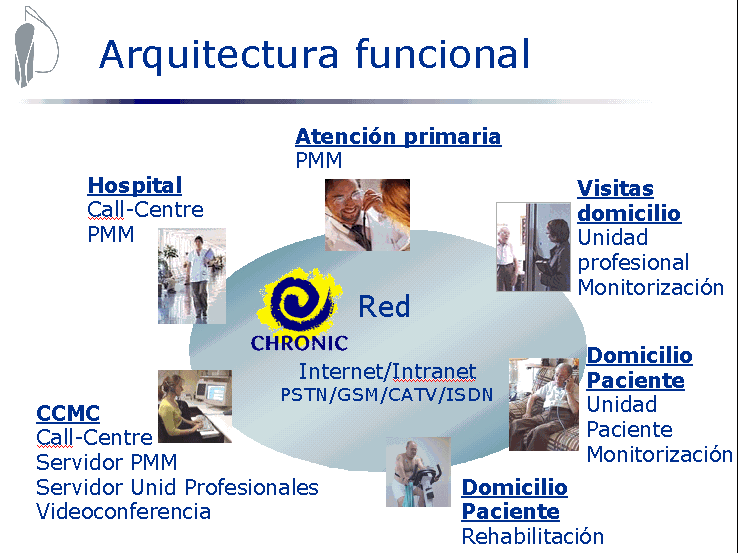 Arquitectura funcional

Atención primaria
PMM

Hospital
Call-Centre
PMM

Visitas domicilio
Unidad profesional
Monitorización

CHRONIC

Red

Internet/Intranet
PSTN/GSM/CATV/ISDN

Domicilio Paciente
Unidad Paciente
Monitorización

CCMC
Call-Centre
Servidor PMM
Servidor Unid Profesionales
Videoconferencia

Domicilio Paciente
Rehabilitación